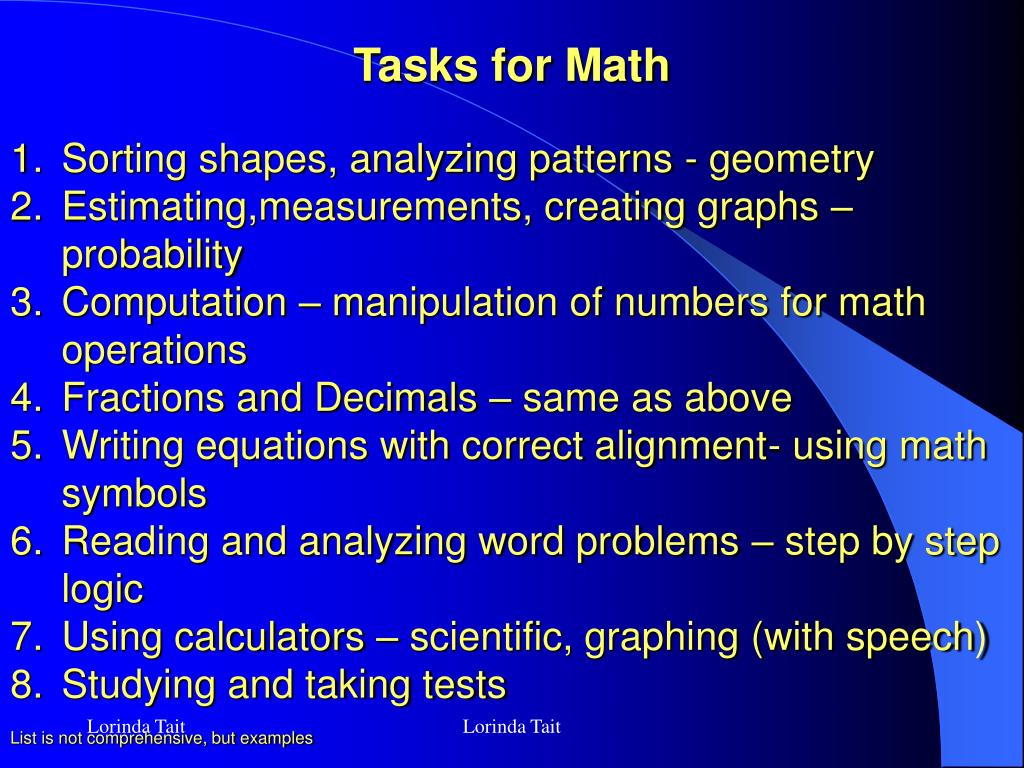 Tasks for Math

1. Sorting shapes, analyzing patterns - geometry
2. Estimating,measurements, creating graphs – probability
3. Computation – manipulation of numbers for math operations
4. Fractions and Decimals – same as above
5. Writing equations with correct alignment- using math symbols
6. Reading and analyzing word problems – step by step logic
7. Using calculators – scientific, graphing (with speech)
8. Studying and taking tests

Lorinda Tait

Lorinda Tait

List is not comprehensive, but examples